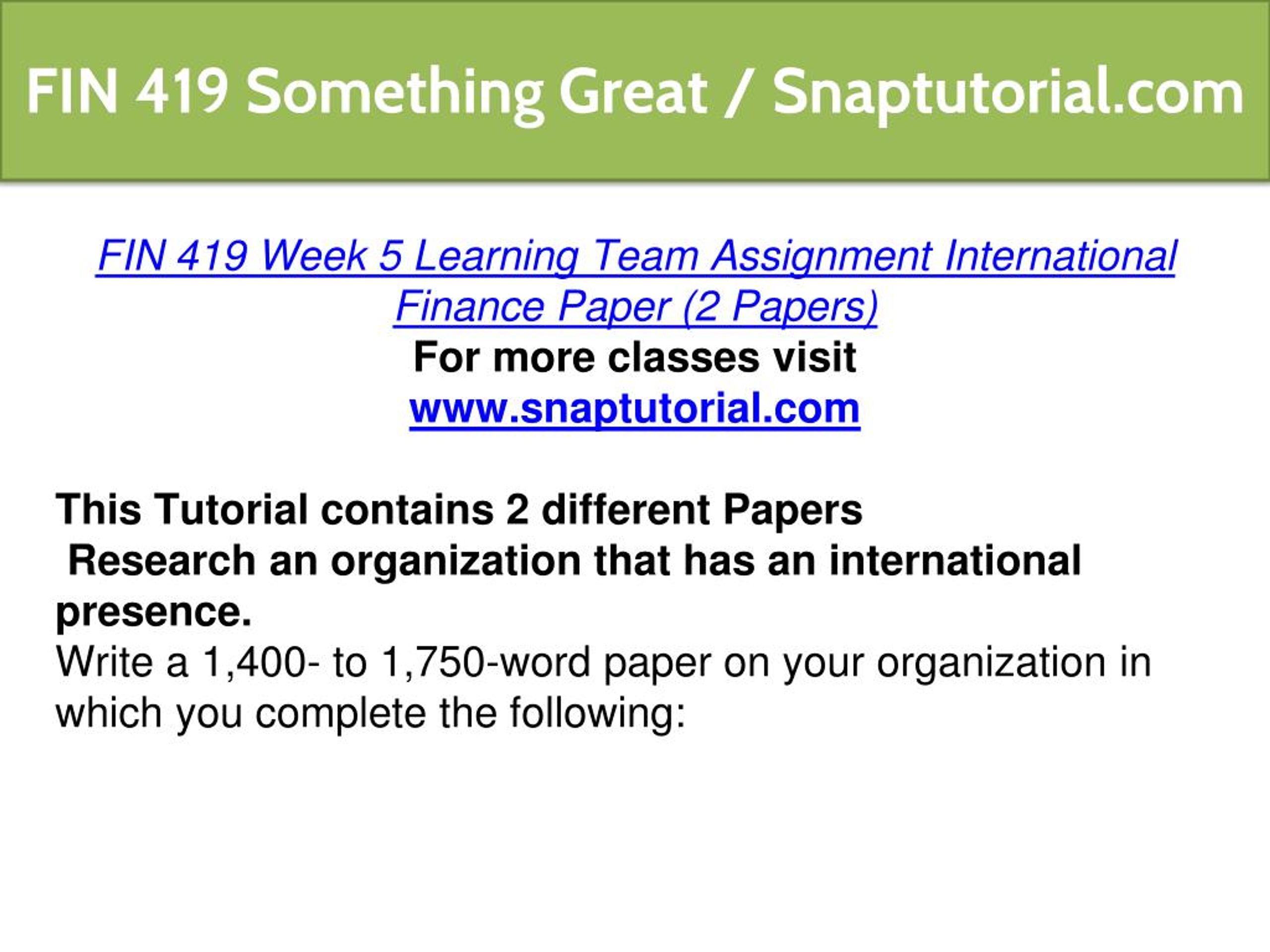 FIN 419 Something Great / Snaptutorial.com

FIN 419 Week 5 Learning Team Assignment International Finance Paper (2 Papers)
For more classes visit
www.snaptutorial.com

This Tutorial contains 2 different Papers
Research an organization that has an international presence.
Write a 1,400- to 1,750-word paper on your organization in which you complete the following: